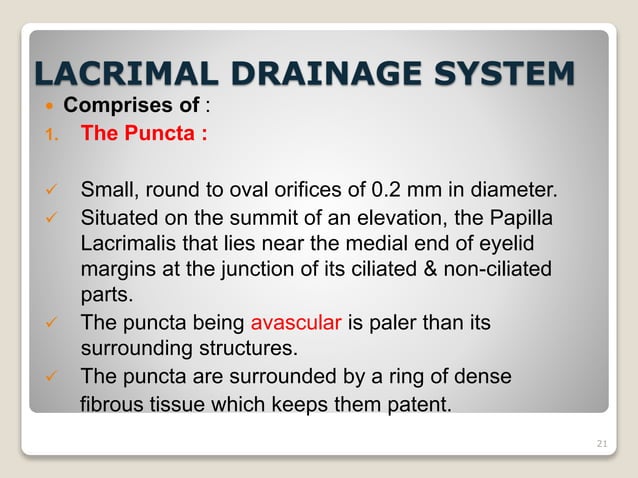 LACRIMAL DRAINAGE SYSTEM

• Comprises of :

1. The Puncta :

✓ Small, round to oval orifices of 0.2 mm in diameter.

✓ Situated on the summit of an elevation, the Papilla Lacrimalis that lies near the medial end of eyelid margins at the junction of its ciliated & non-ciliated parts.

✓ The puncta being avascular is paler than its surrounding structures.

✓ The puncta are surrounded by a ring of dense fibrous tissue which keeps them patent.

21